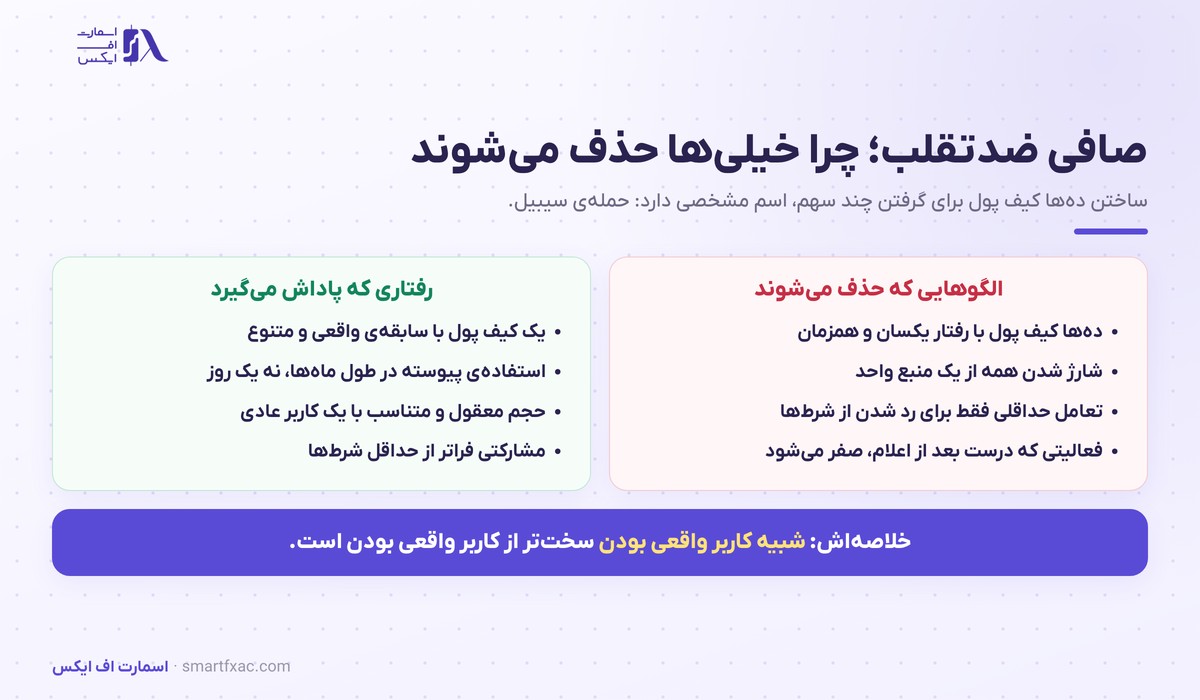 اسمارت
اف
ایکس

صافی ضدتقلب؛ چرا خیلی‌ها حذف می‌شوند

ساختن ده‌ها کیف پول برای گرفتن چند سهم، اسم مشخصی دارد: حمله‌ی سیبیل.

الگوهایی که حذف می‌شوند

• ده‌ها کیف پول با رفتار یکسان و همزمان
• شارژ شدن همه از یک منبع واحد
• تعامل حداقلی فقط برای رد شدن از شرط‌ها
• فعالیتی که درست بعد از اعلام، صفر می‌شود

رفتاری که پاداش می‌گیرد

• یک کیف پول با سابقه‌ی واقعی و متنوع
• استفاده‌ی پیوسته در طول ماه‌ها، نه یک روز
• حجم معقول و متناسب با یک کاربر عادی
• مشارکتی فراتر از حداقل شرط‌ها

خلاصه‌اش: شبیه کاربر واقعی بودن سخت‌تر از کاربر واقعی بودن است.

اسمارت اف ایکس · smartfxac.com